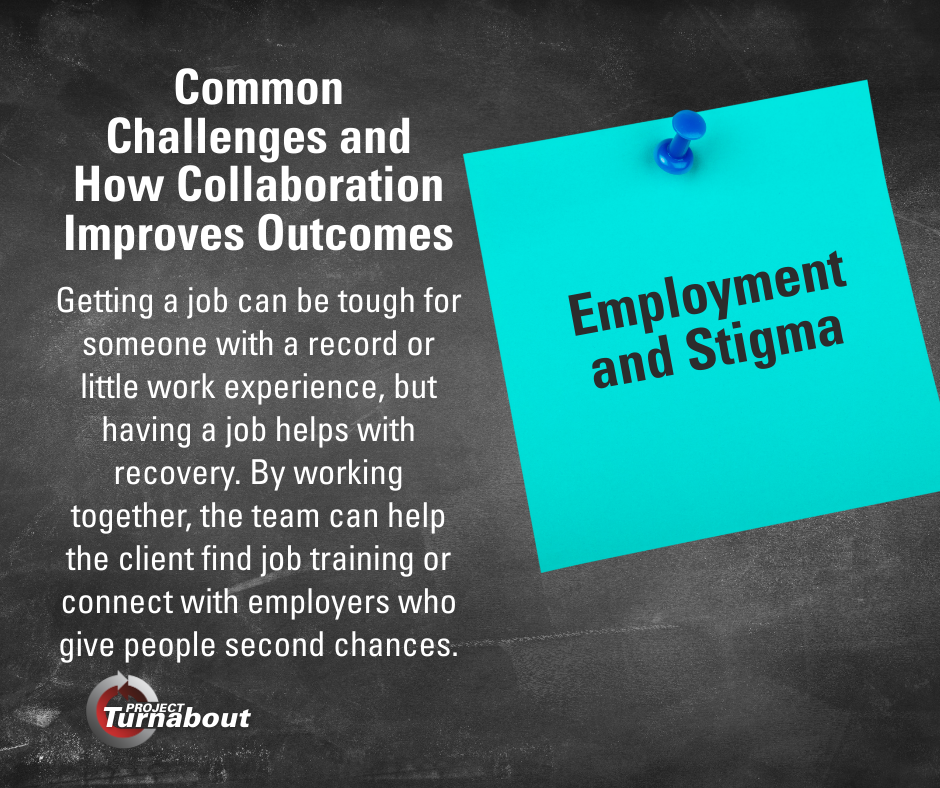 Common Challenges and How Collaboration Improves Outcomes

Getting a job can be tough for someone with a record or little work experience, but having a job helps with recovery. By working together, the team can help the client find job training or connect with employers who give people second chances.

PROJECT Turnabout

Employment and Stigma